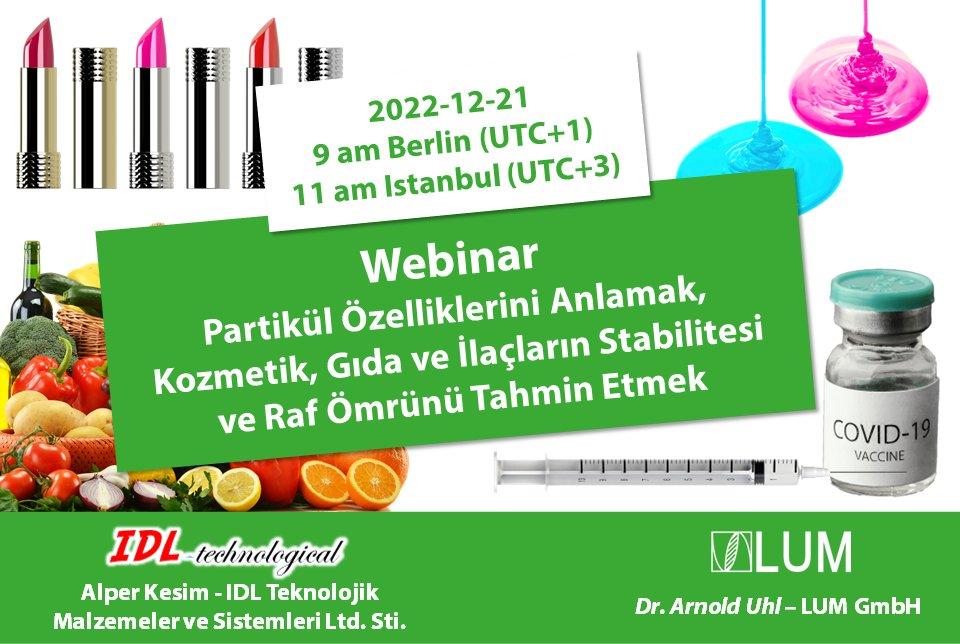 2022-12-21
9 am Berlin (UTC+1)
11 am Istanbul (UTC+3)

Webinar
Partikül Özelliklerini Anlamak, Kozmetik, Gıda ve İlaçların Stabilitesi ve Raf Ömrünü Tahmin Etmek

COVID-19
VACCINE

IDL-technological
Alper Kesim - IDL Teknolojik Malzemeler ve Sistemleri Ltd. Sti.

LUM
Dr. Arnold Uhl – LUM GmbH